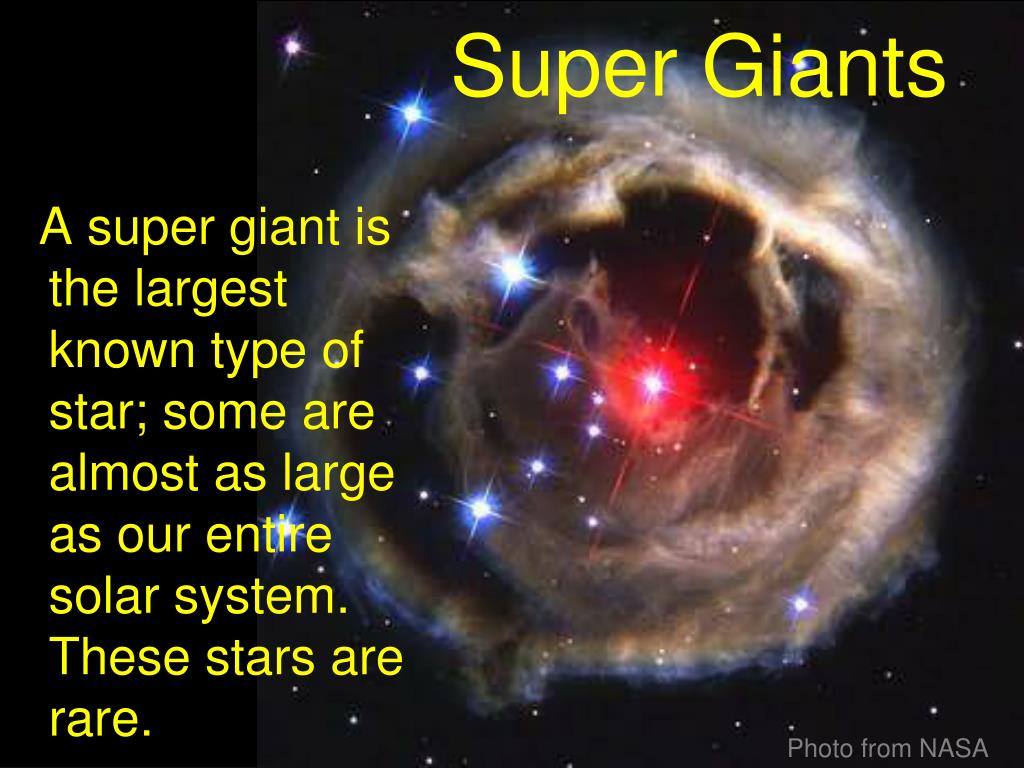 Super Giants

A super giant is the largest known type of star; some are almost as large as our entire solar system. These stars are rare.

Photo from NASA